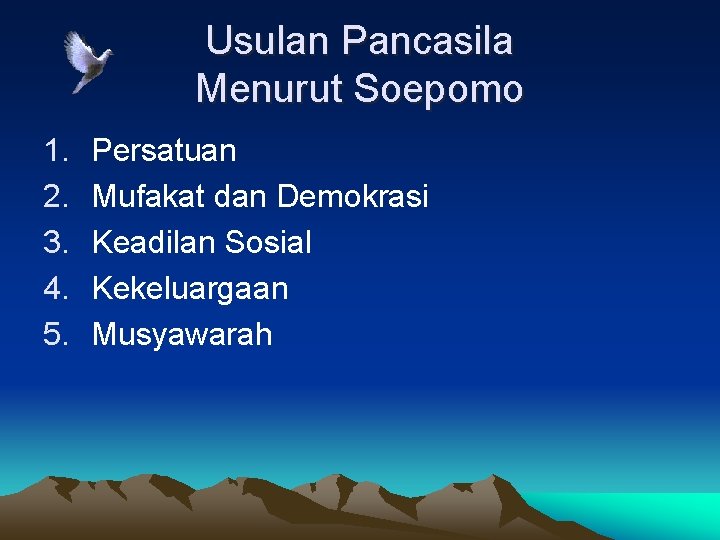 Usulan Pancasila
Menurut Soepomo

1. Persatuan
2. Mufakat dan Demokrasi
3. Keadilan Sosial
4. Kekeluargaan
5. Musyawarah